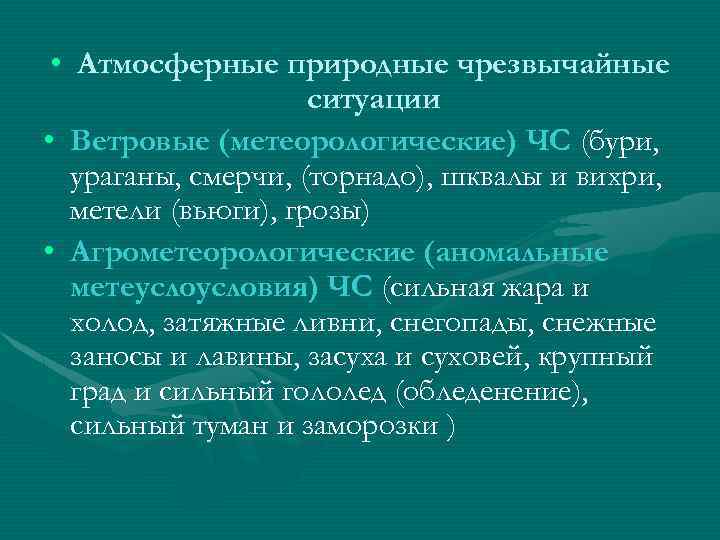 • Атмосферные природные чрезвычайные ситуации

• Ветровые (метеорологические) ЧС (бури, ураганы, смерчи, (торнадо), шквалы и вихри, метели (вьюги), грозы)

• Агрометеорологические (аномальные метеуслоусловия) ЧС (сильная жара и холод, затяжные ливни, снегопады, снежные заносы и лавины, засуха и суховей, крупный град и сильный гололед (обледенение), сильный туман и заморозки )